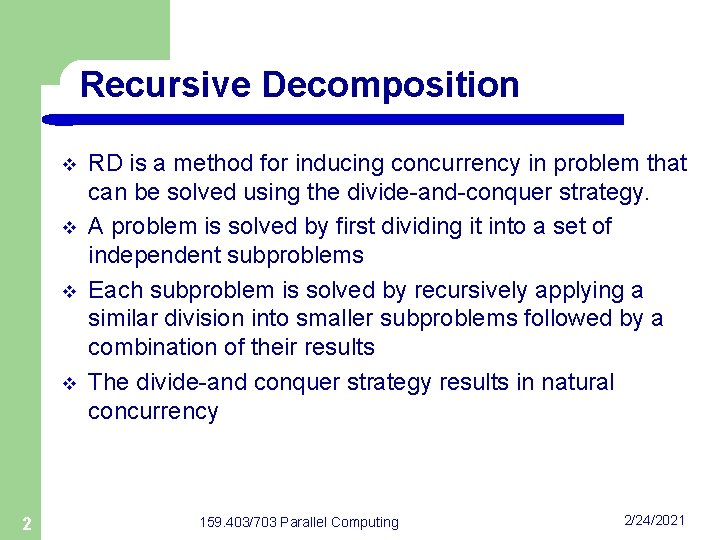 Recursive Decomposition

❖ RD is a method for inducing concurrency in problem that can be solved using the divide-and-conquer strategy.

❖ A problem is solved by first dividing it into a set of independent subproblems

❖ Each subproblem is solved by recursively applying a similar division into smaller subproblems followed by a combination of their results

❖ The divide-and conquer strategy results in natural concurrency

2

159.403/703 Parallel Computing

2/24/2021